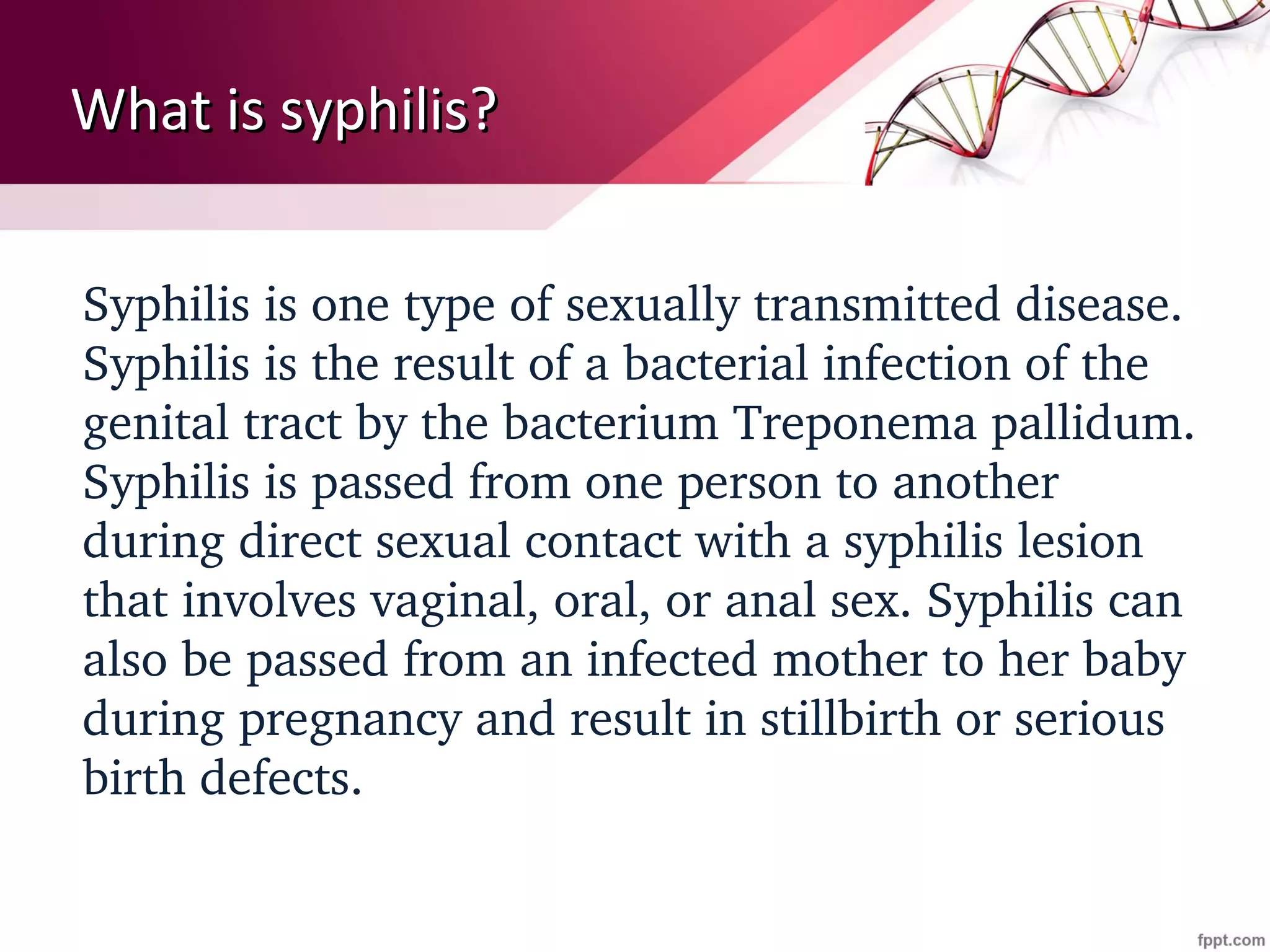 What is syphilis?

Syphilis is one type of sexually transmitted disease. Syphilis is the result of a bacterial infection of the genital tract by the bacterium Treponema pallidum. Syphilis is passed from one person to another during direct sexual contact with a syphilis lesion that involves vaginal, oral, or anal sex. Syphilis can also be passed from an infected mother to her baby during pregnancy and result in stillbirth or serious birth defects.

fppt.com